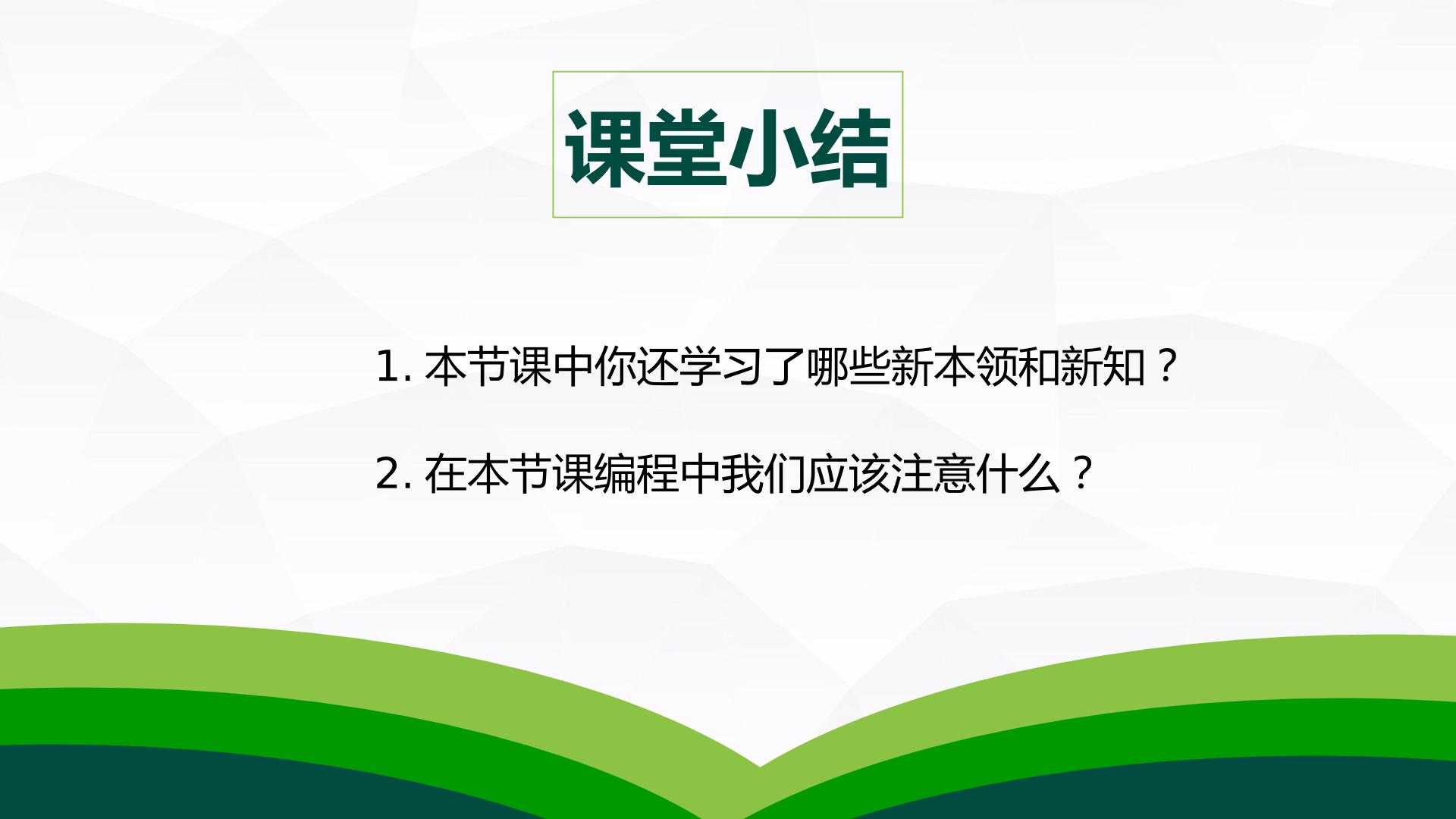 课堂小结

1. 本节课中你还学习了哪些新本领和新知？

2. 在本节课编程中我们应该注意什么？